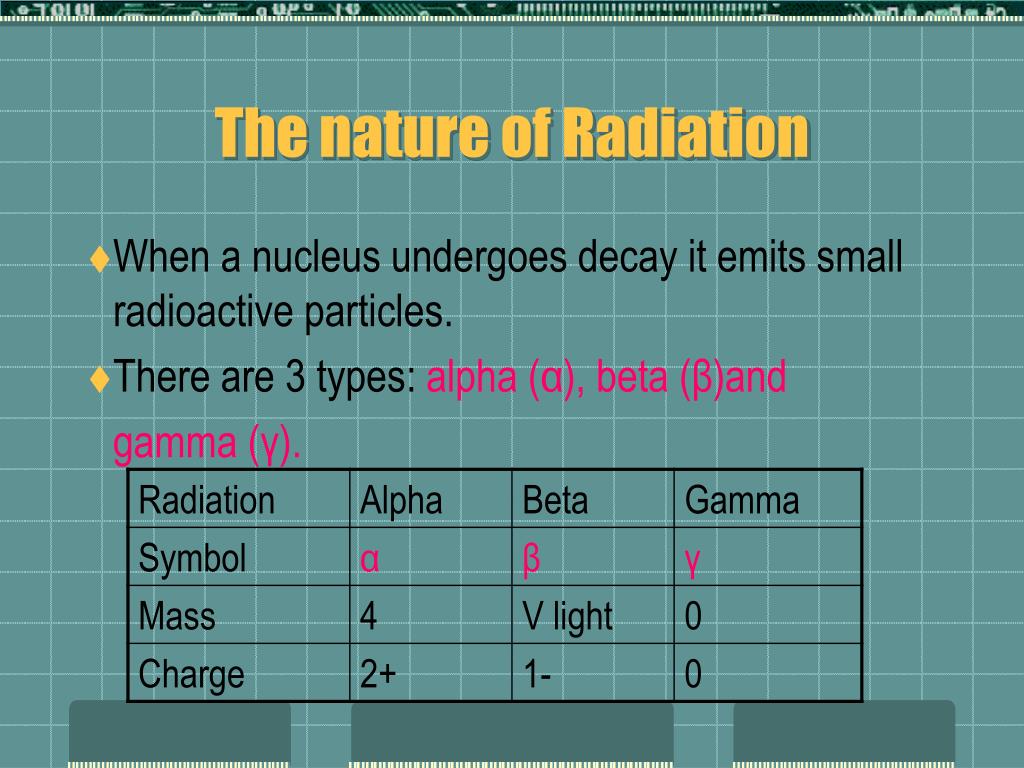 The nature of Radiation

♦When a nucleus undergoes decay it emits small radioactive particles.

♦There are 3 types: alpha (α), beta (β)and gamma (γ).

| Radiation | Alpha | Beta | Gamma |
|---|---|---|---|
| Symbol | α | β | γ |
| Mass | 4 | V light | 0 |
| Charge | 2+ | 1- | 0 |